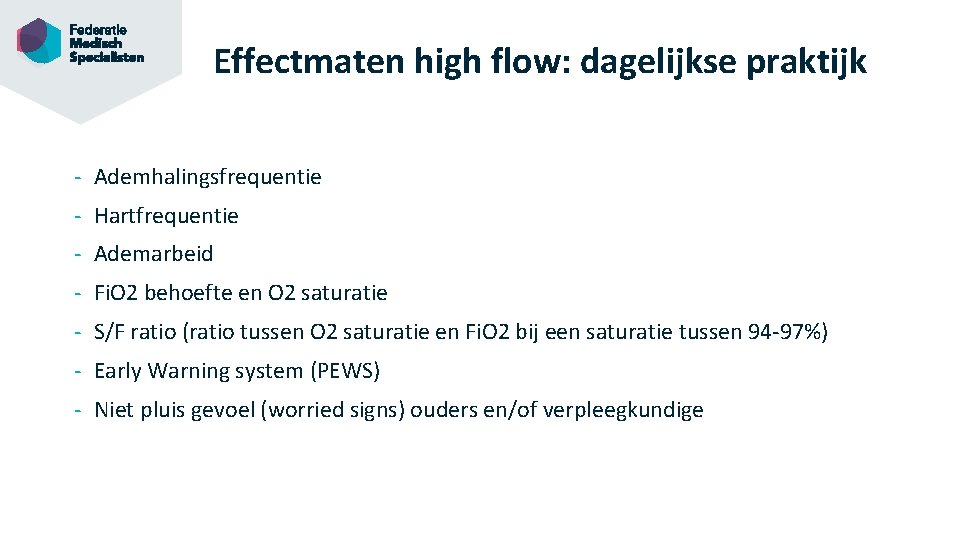 Federatie
Medisch
Specialisten

Effectmaten high flow: dagelijkse praktijk

- Ademhalingsfrequentie
- Hartfrequentie
- Ademarbeid
- FiO2 behoefte en O2 saturatie
- S/F ratio (ratio tussen O2 saturatie en FiO2 bij een saturatie tussen 94-97%)
- Early Warning system (PEWS)
- Niet pluis gevoel (worried signs) ouders en/of verpleegkundige